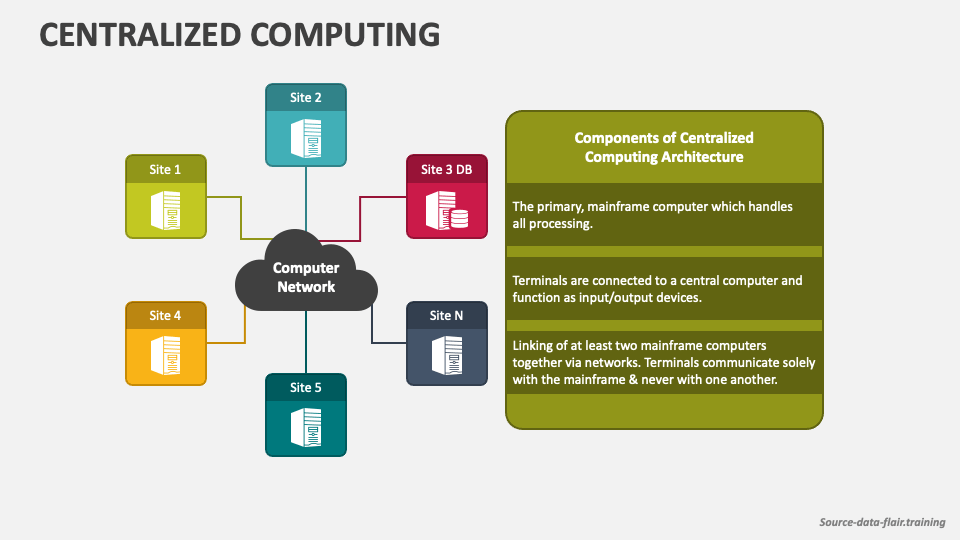 CENTRALIZED COMPUTING

Site 2

Site 1

Site 3 DB

Computer Network

Site 4

Site N

Site 5

Components of Centralized Computing Architecture

The primary, mainframe computer which handles all processing.

Terminals are connected to a central computer and function as input/output devices.

Linking of at least two mainframe computers together via networks. Terminals communicate solely with the mainframe & never with one another.

Source-data-flair.training